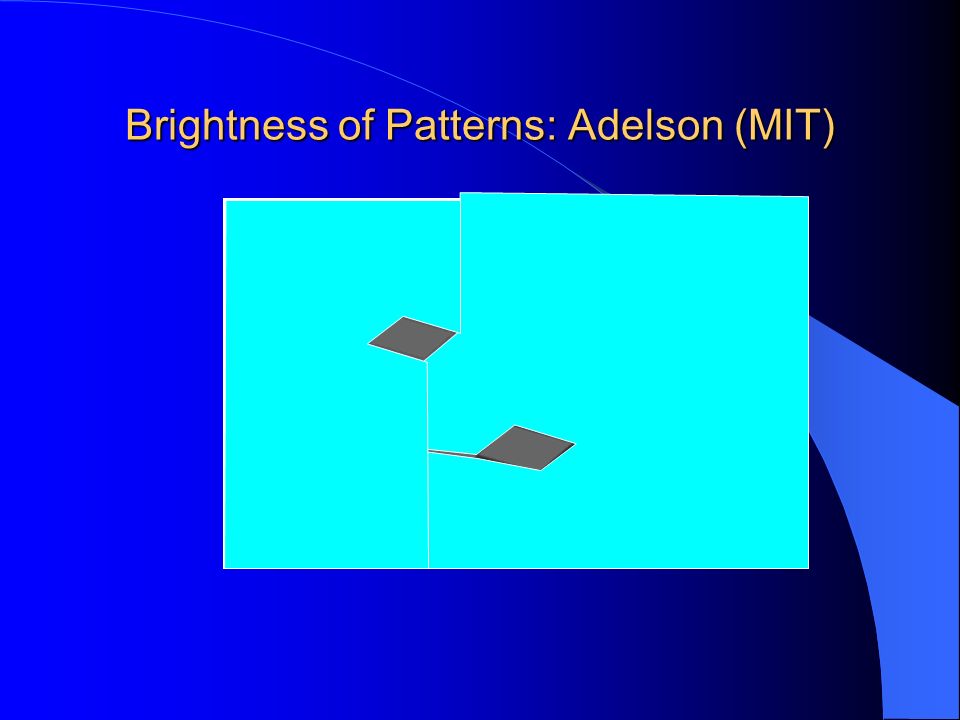 Brightness of Patterns: Adelson (MIT)